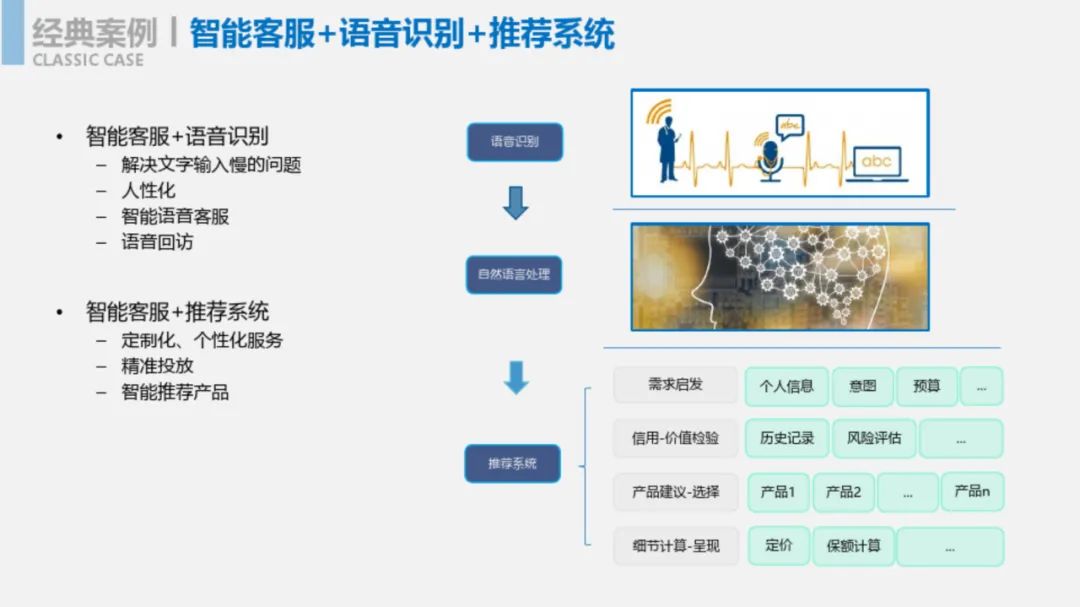 经典案例 | 智能客服+语音识别+推荐系统
CLASSIC CASE

• 智能客服+语音识别
– 解决文字输入慢的问题
– 人性化
– 智能语音客服
– 语音回访

• 智能客服+推荐系统
– 定制化、个性化服务
– 精准投放
– 智能推荐产品

语音识别

abc

abc

自然语言处理

推荐系统

需求启发
个人信息
意图
预算
...

信用-价值检验
历史记录
风险评估
...

产品建议-选择
产品1
产品2
...
产品n

细节计算-呈现
定价
保额计算
...